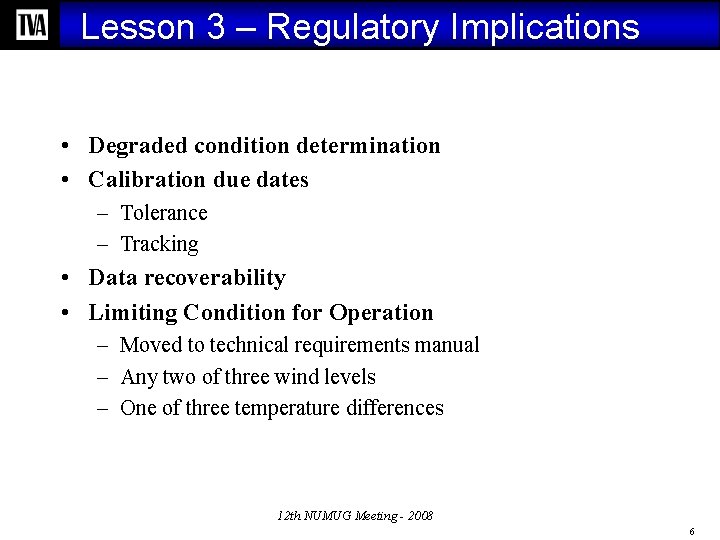 TVA

Lesson 3 – Regulatory Implications

• Degraded condition determination
• Calibration due dates
– Tolerance
– Tracking
• Data recoverability
• Limiting Condition for Operation
– Moved to technical requirements manual
– Any two of three wind levels
– One of three temperature differences

12th NUMUG Meeting - 2008

6